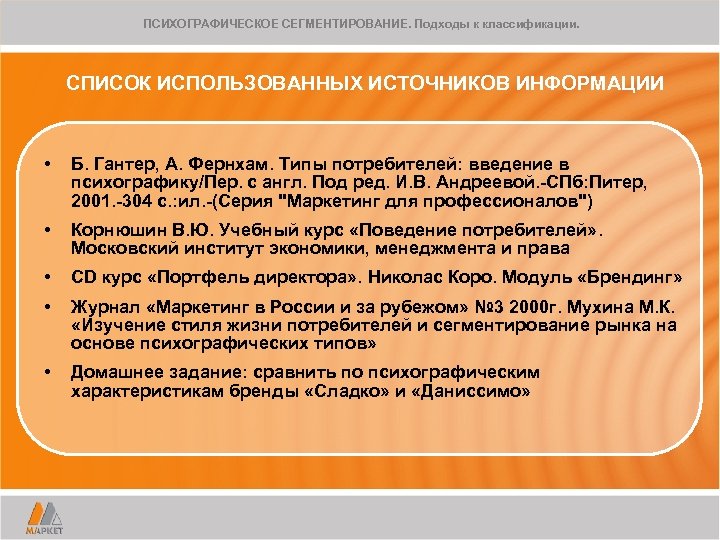 ПСИХОГРАФИЧЕСКОЕ СЕГМЕНТИРОВАНИЕ. Подходы к классификации.

СПИСОК ИСПОЛЬЗОВАННЫХ ИСТОЧНИКОВ ИНФОРМАЦИИ

• Б. Гантер, А. Фернхам. Типы потребителей: введение в психографику/Пер. с англ. Под ред. И.В. Андреевой.-СПб:Питер, 2001.-304 с.:ил.-(Серия "Маркетинг для профессионалов")

• Корнюшин В.Ю. Учебный курс «Поведение потребителей». Московский институт экономики, менеджмента и права

• CD курс «Портфель директора». Николас Коро. Модуль «Брендинг»

• Журнал «Маркетинг в России и за рубежом» №3 2000г. Мухина М.К. «Изучение стиля жизни потребителей и сегментирование рынка на основе психографических типов»

• Домашнее задание: сравнить по психографическим характеристикам бренды «Сладко» и «Даниссимо»

МАРКЕТ